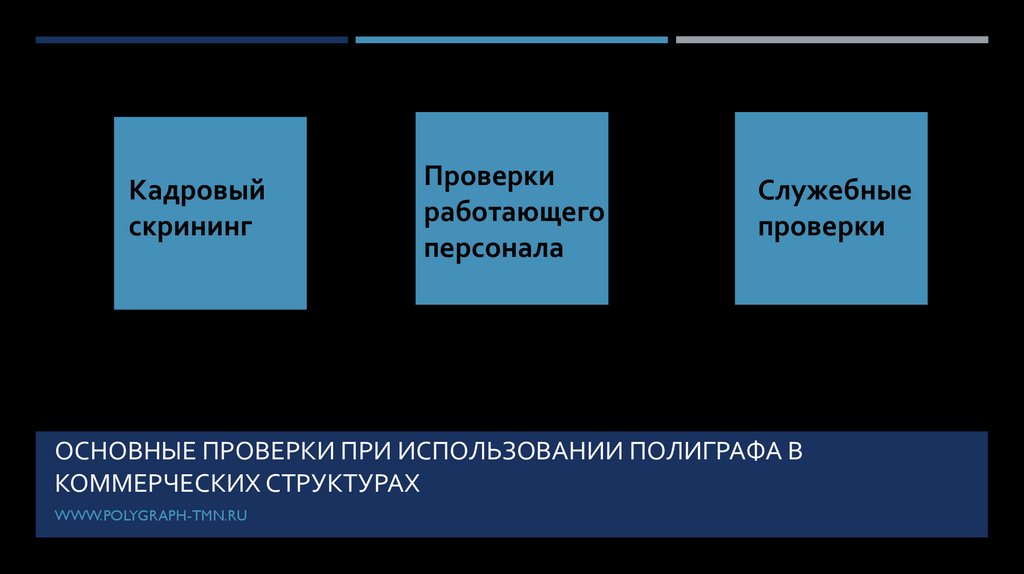 Кадровый скрининг

Проверки работающего персонала

Служебные проверки

ОСНОВНЫЕ ПРОВЕРКИ ПРИ ИСПОЛЬЗОВАНИИ ПОЛИГРАФА В КОММЕРЧЕСКИХ СТРУКТУРАХ

WWW.POLYGRAPH-TMN.RU